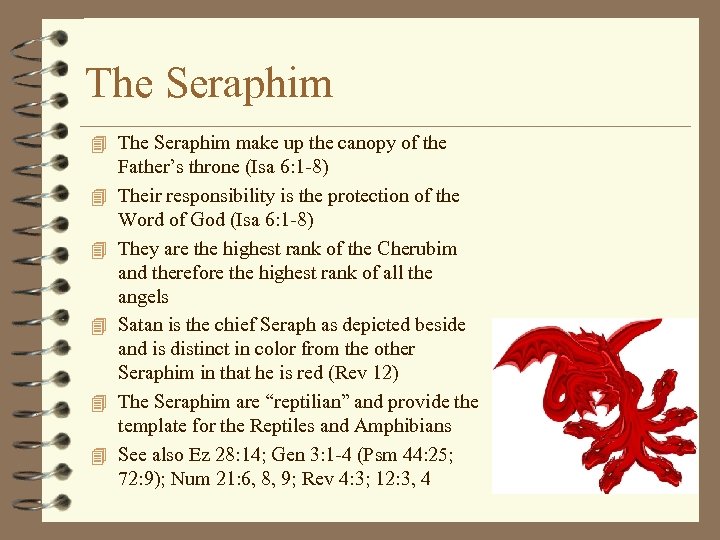 The Seraphim

The Seraphim make up the canopy of the Father’s throne (Isa 6:1-8)

Their responsibility is the protection of the Word of God (Isa 6:1-8)

They are the highest rank of the Cherubim and therefore the highest rank of all the angels

Satan is the chief Seraph as depicted beside and is distinct in color from the other Seraphim in that he is red (Rev 12)

The Seraphim are “reptilian” and provide the template for the Reptiles and Amphibians

See also Ez 28:14; Gen 3:1-4 (Psm 44:25; 72:9); Num 21:6, 8, 9; Rev 4:3; 12:3, 4